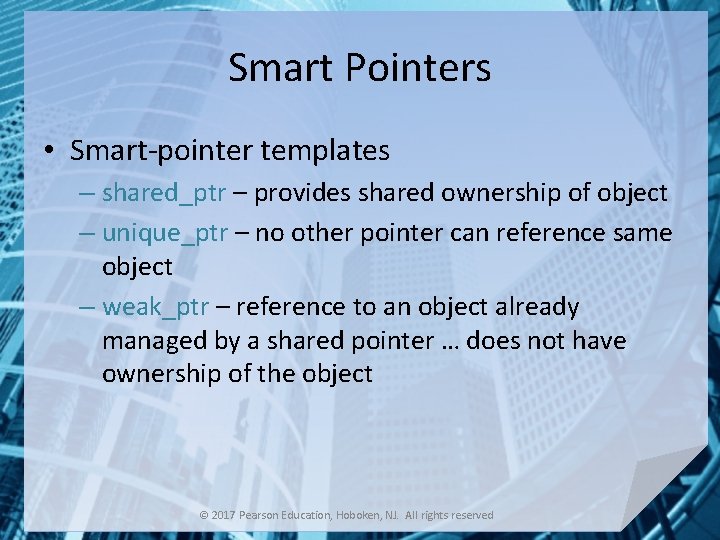 Smart Pointers

• Smart-pointer templates
– shared_ptr – provides shared ownership of object
– unique_ptr – no other pointer can reference same object
– weak_ptr – reference to an object already managed by a shared pointer … does not have ownership of the object

© 2017 Pearson Education, Hoboken, NJ. All rights reserved